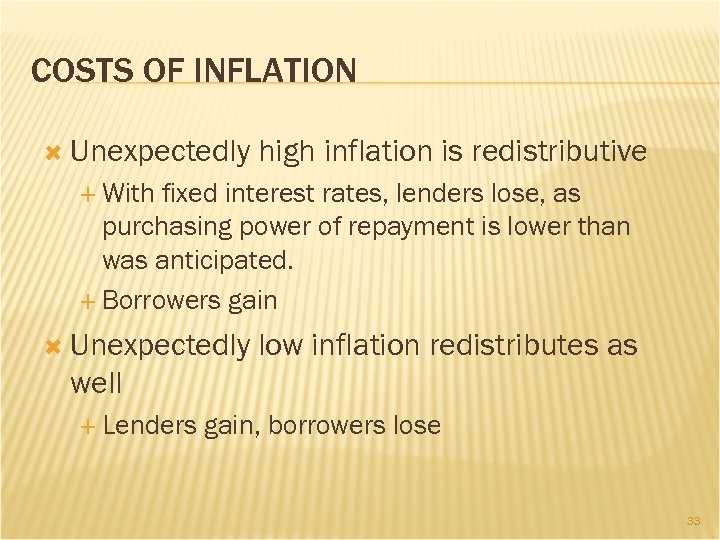 COSTS OF INFLATION

Unexpectedly high inflation is redistributive

With fixed interest rates, lenders lose, as purchasing power of repayment is lower than was anticipated.

Borrowers gain

Unexpectedly low inflation redistributes as well

Lenders gain, borrowers lose

33